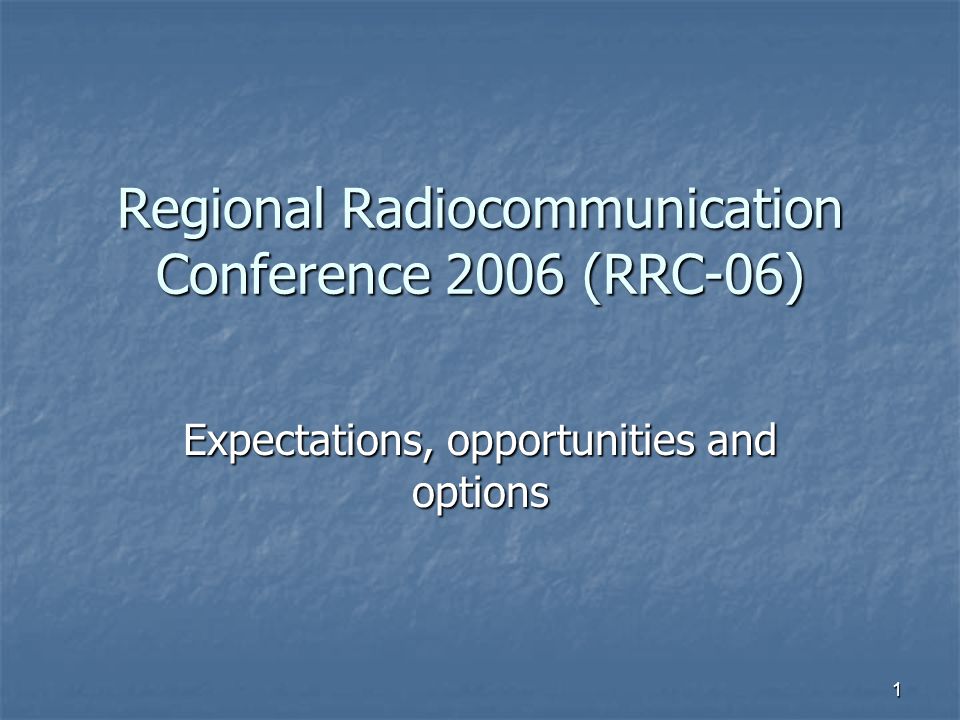 Regional Radiocommunication Conference 2006 (RRC-06)

Expectations, opportunities and options

1